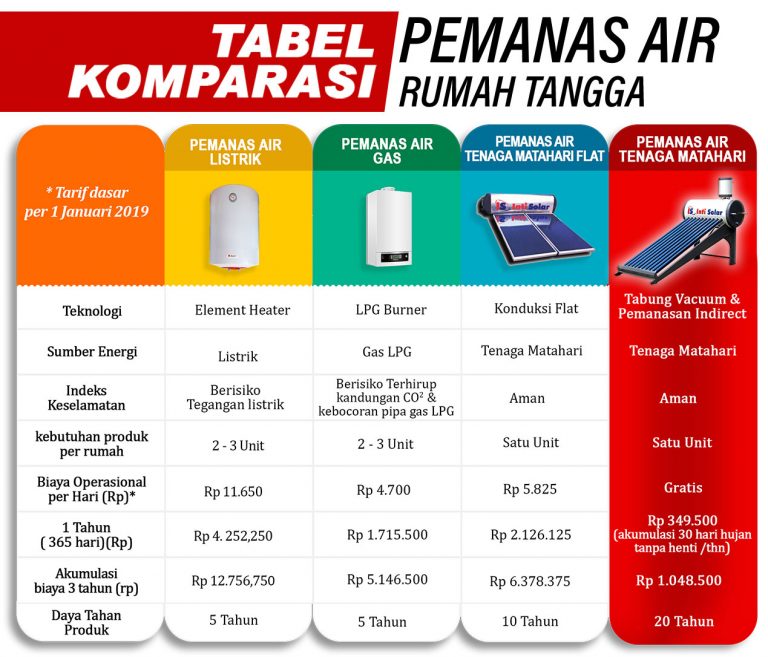 TABEL KOMPARASI PEMANAS AIR RUMAH TANGGA

| * Tarif dasar per 1 Januari 2019 | PEMANAS AIR LISTRIK | PEMANAS AIR GAS | PEMANAS AIR TENAGA MATAHARI FLAT | PEMANAS AIR TENAGA MATAHARI |
|---|---|---|---|---|
| | | | IS Inti Solar | IS Inti Solar |
| Teknologi | Element Heater | LPG Burner | Konduksi Flat | Tabung Vacuum & Pemanasan Indirect |
| Sumber Energi | Listrik | Gas LPG | Tenaga Matahari | Tenaga Matahari |
| Indeks Keselamatan | Berisiko Tegangan listrik | Berisiko Terhirup kandungan $CO^2$ & kebocoran pipa gas LPG | Aman | Aman |
| kebutuhan produk per rumah | 2 - 3 Unit | 2 - 3 Unit | Satu Unit | Satu Unit |
| Biaya Operasional per Hari (Rp)* | Rp 11.650 | Rp 4.700 | Rp 5.825 | Gratis |
| 1 Tahun ( 365 hari)(Rp) | Rp 4. 252,250 | Rp 1.715.500 | Rp 2.126.125 | Rp 349.500 (akumulasi 30 hari hujan tanpa henti /thn) |
| Akumulasi biaya 3 tahun (rp) | Rp 12.756,750 | Rp 5.146.500 | Rp 6.378.375 | Rp 1.048.500 |
| Daya Tahan Produk | 5 Tahun | 5 Tahun | 10 Tahun | 20 Tahun |